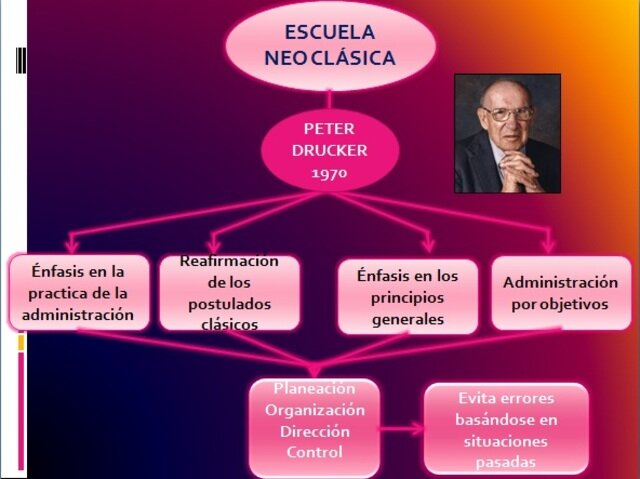 ESCUELA NEO CLÁSICA

PETER DRUCKER 1970

Énfasis en la practica de la administración

Reafirmacion de los postulados clásicos

Énfasis en los principios generales

Administración por objetivos

Planeación Organización Dirección Control

Evita errores basándose en situaciones pasadas